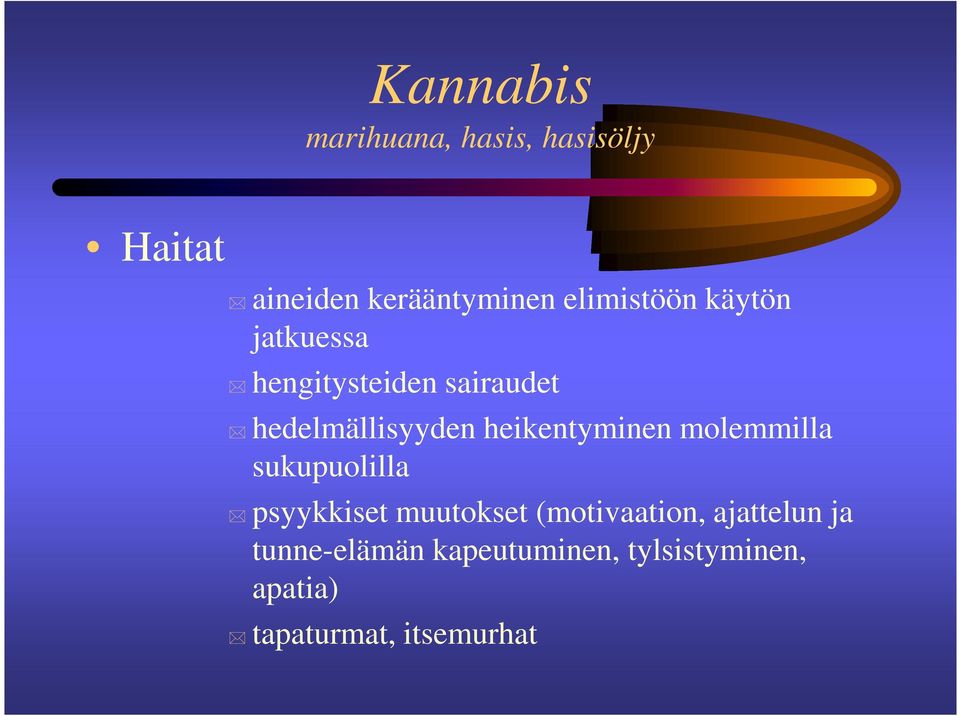 Kannabis
marihuana, hasis, hasisöljy

• Haitat

aineiden kerääntyminen elimistöön käytön jatkuessa

hengitysteiden sairaudet

hedelmällisyyden heikentyminen molemmilla sukupuolilla

psyykkiset muutokset (motivaation, ajattelun ja tunne-elämän kapeutuminen, tylsistyminen, apatia)

tapaturmat, itsemurhat